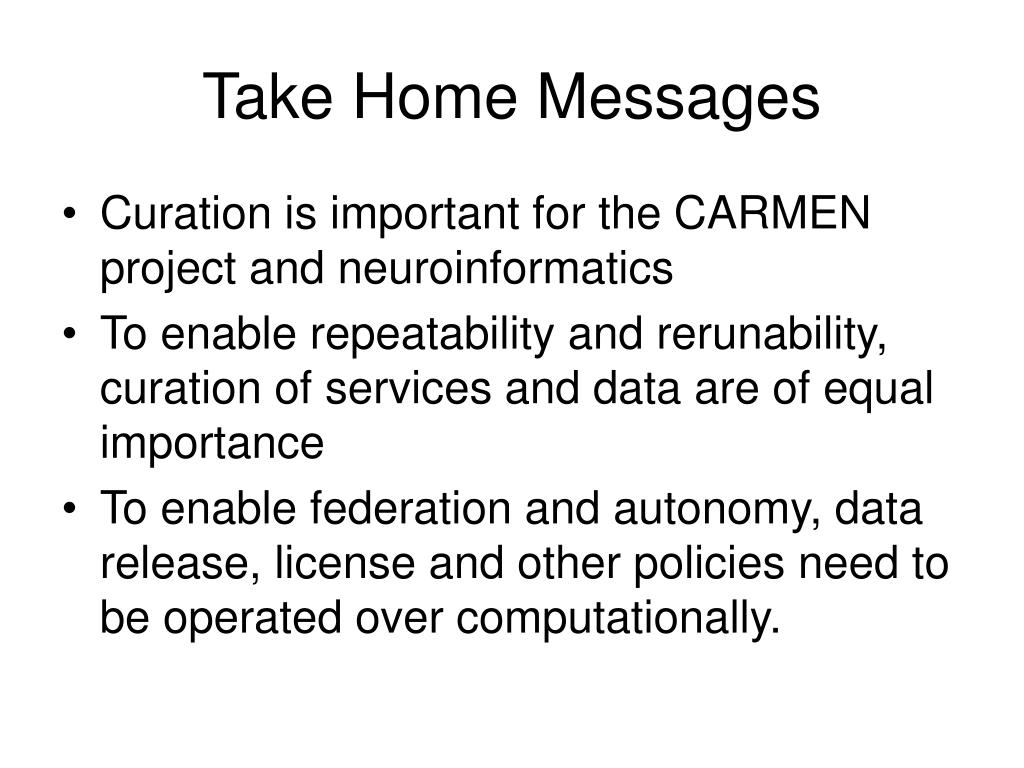 Take Home Messages

• Curation is important for the CARMEN project and neuroinformatics
• To enable repeatability and rerunability, curation of services and data are of equal importance
• To enable federation and autonomy, data release, license and other policies need to be operated over computationally.